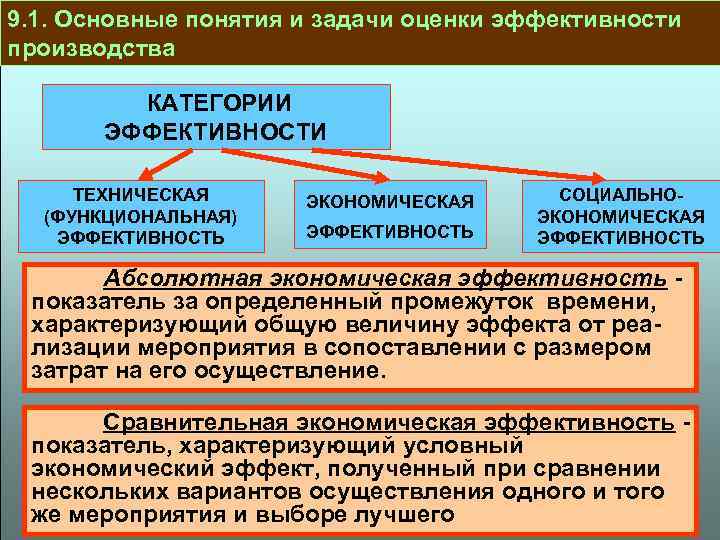 9.1. Основные понятия и задачи оценки эффективности производства

КАТЕГОРИИ ЭФФЕКТИВНОСТИ

ТЕХНИЧЕСКАЯ (ФУНКЦИОНАЛЬНАЯ) ЭФФЕКТИВНОСТЬ

ЭКОНОМИЧЕСКАЯ ЭФФЕКТИВНОСТЬ

СОЦИАЛЬНО-ЭКОНОМИЧЕСКАЯ ЭФФЕКТИВНОСТЬ

Абсолютная экономическая эффективность - показатель за определенный промежуток времени, характеризующий общую величину эффекта от реализации мероприятия в сопоставлении с размером затрат на его осуществление.

Сравнительная экономическая эффективность - показатель, характеризующий условный экономический эффект, полученный при сравнении нескольких вариантов осуществления одного и того же мероприятия и выборе лучшего